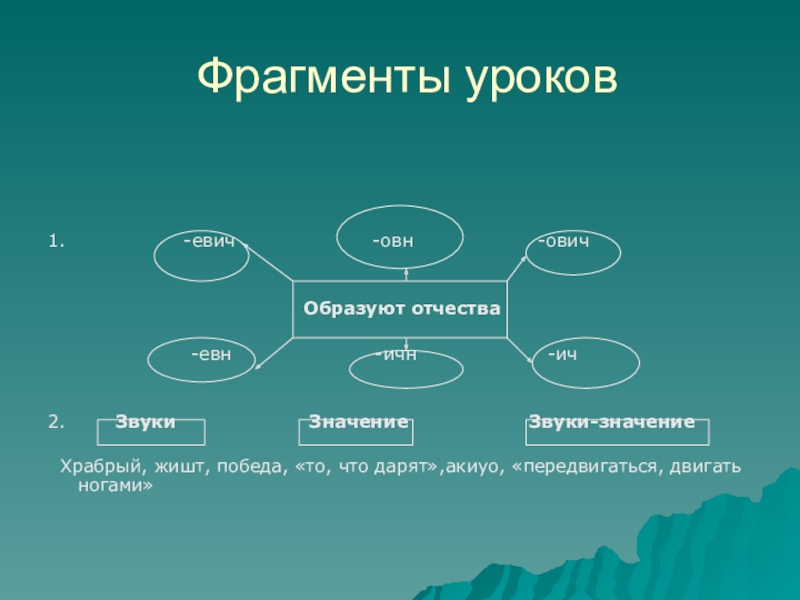 Фрагменты уроков

1.

-евич

-овн

-ович

Образуют отчества

-евн

-ичн

-ич

2. Звуки Значение Звуки-значение

Храбрый, жишт, победа, «то, что дарят»,акиуо, «передвигаться, двигать ногами»